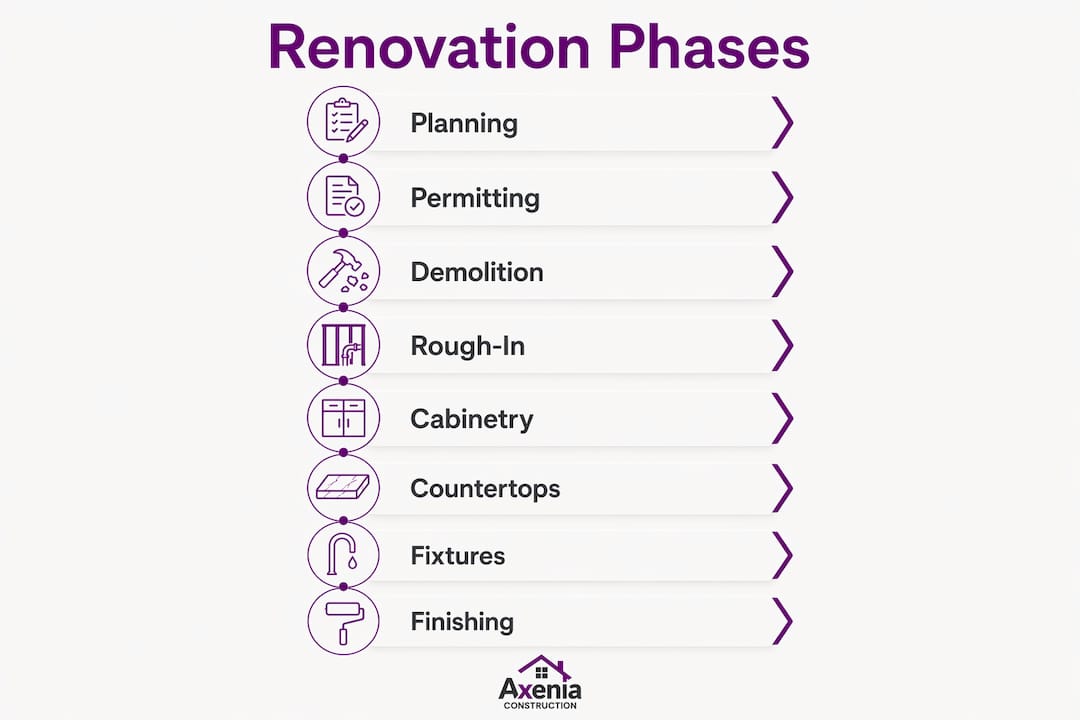 Renovation Phases

Planning

Permitting

Demolition

Rough-In

Cabinetry

Countertops

Fixtures

Finishing

Axenia
CONSTRUCTION